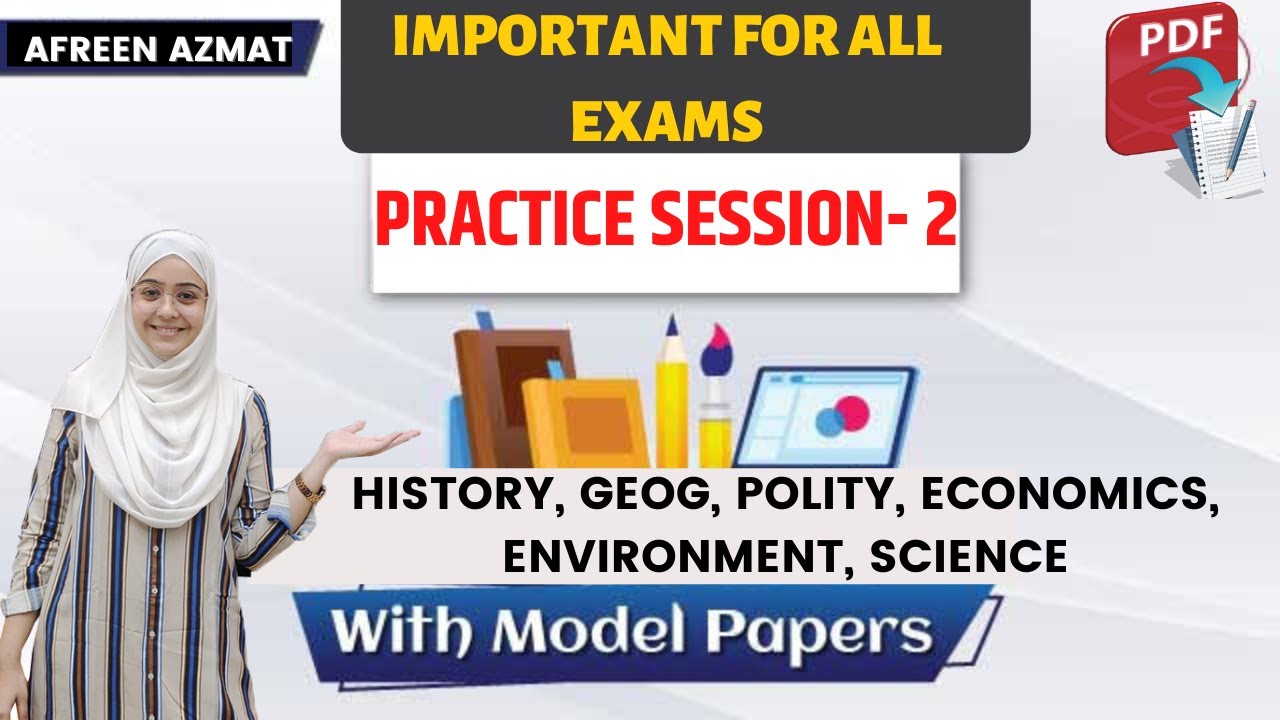 AFREEN AZMAT

IMPORTANT FOR ALL EXAMS

PDF

PRACTICE SESSION- 2

HISTORY, GEOG, POLITY, ECONOMICS, ENVIRONMENT, SCIENCE

With Model Papers